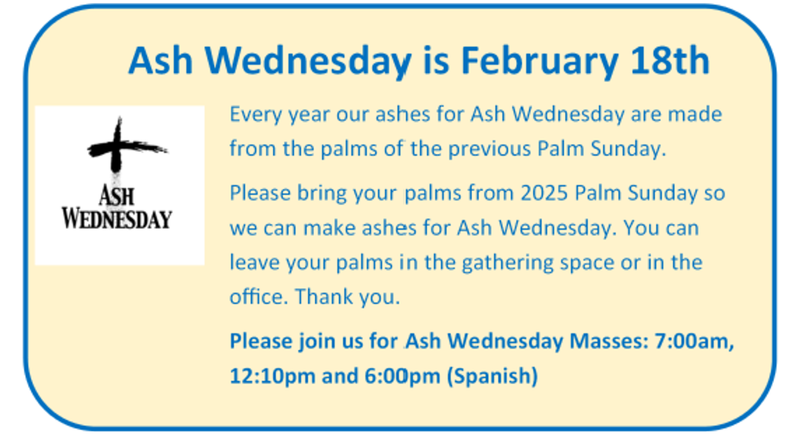 Ash Wednesday is February 18th

ASH
WEDNESDAY

Every year our ashes for Ash Wednesday are made from the palms of the previous Palm Sunday.

Please bring your palms from 2025 Palm Sunday so we can make ashes for Ash Wednesday. You can leave your palms in the gathering space or in the office. Thank you.

Please join us for Ash Wednesday Masses: 7:00am, 12:10pm and 6:00pm (Spanish)